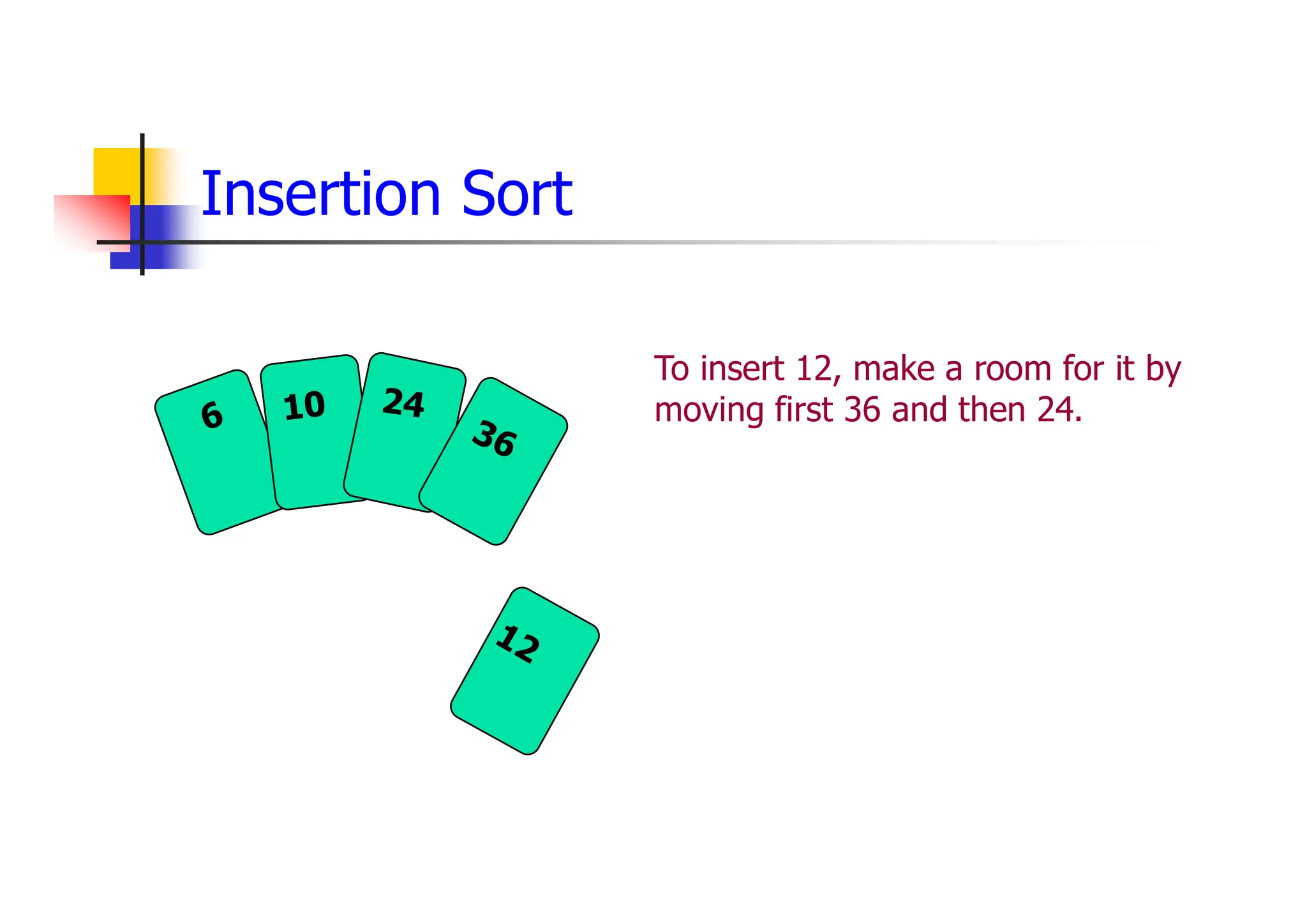 Insertion Sort

6
10
24
36
12

To insert 12, make a room for it by moving first 36 and then 24.